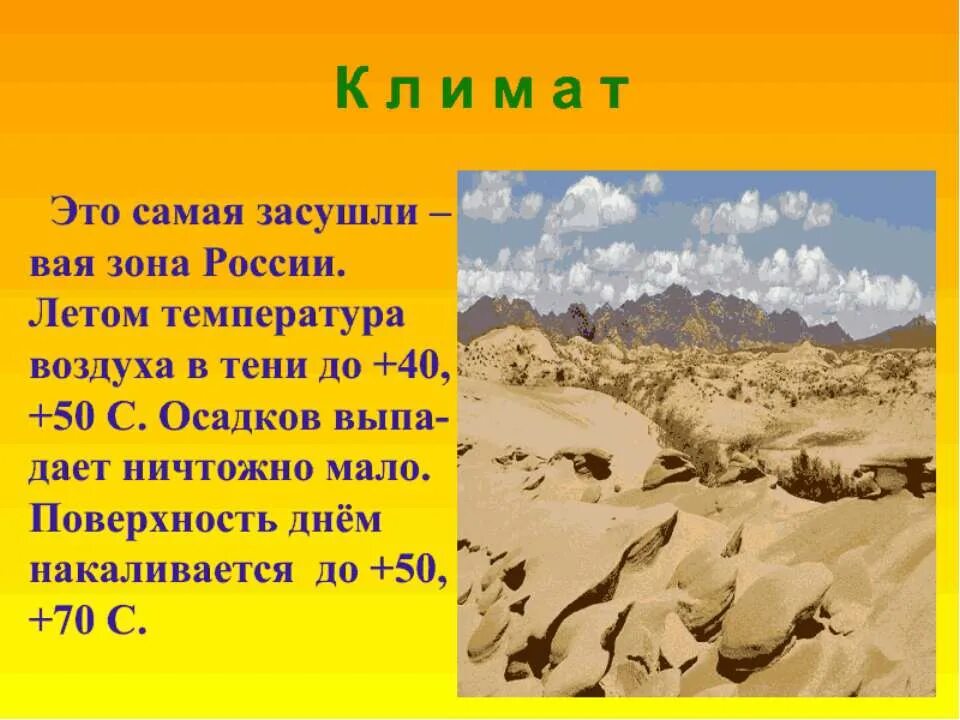 К л и м а т

Это самая засушли – вая зона России. Летом температура воздуха в тени до +40, +50 С. Осадков выпадает ничтожно мало. Поверхность днём накаливается до +50, +70 С.